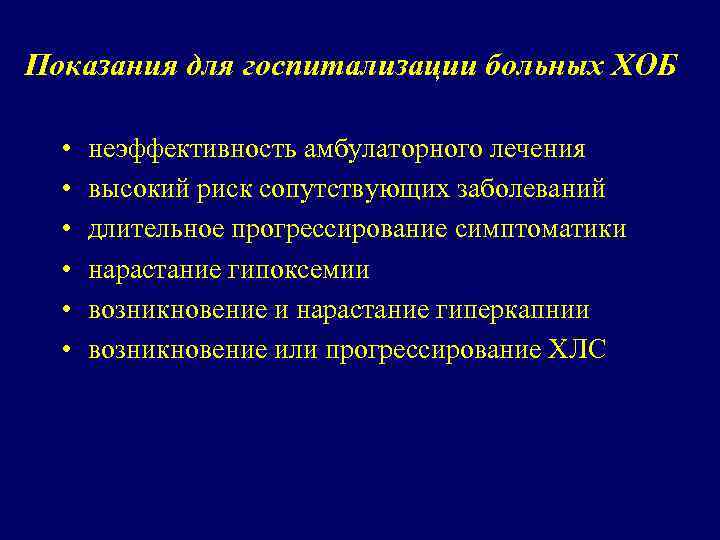 Показания для госпитализации больных ХОБ

• неэффективность амбулаторного лечения
• высокий риск сопутствующих заболеваний
• длительное прогрессирование симптоматики
• нарастание гипоксемии
• возникновение и нарастание гиперкапнии
• возникновение или прогрессирование ХЛС